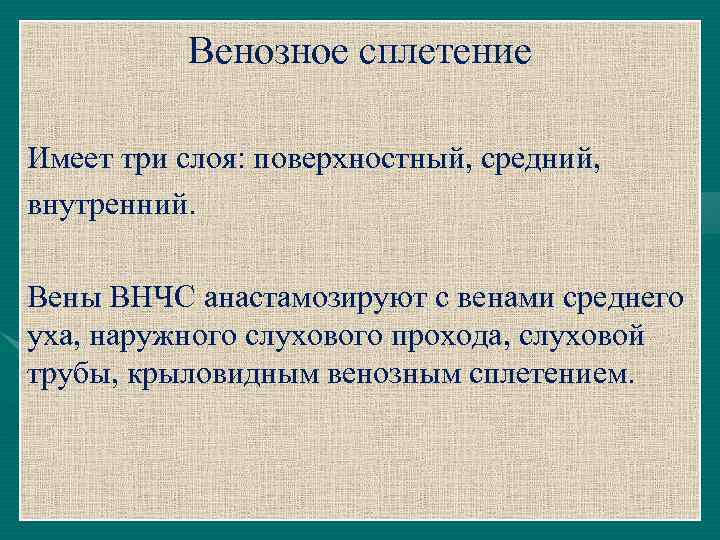 Венозное сплетение

Имеет три слоя: поверхностный, средний, внутренний.

Вены ВНЧС анастамозируют с венами среднего уха, наружного слухового прохода, слуховой трубы, крыловидным венозным сплетением.